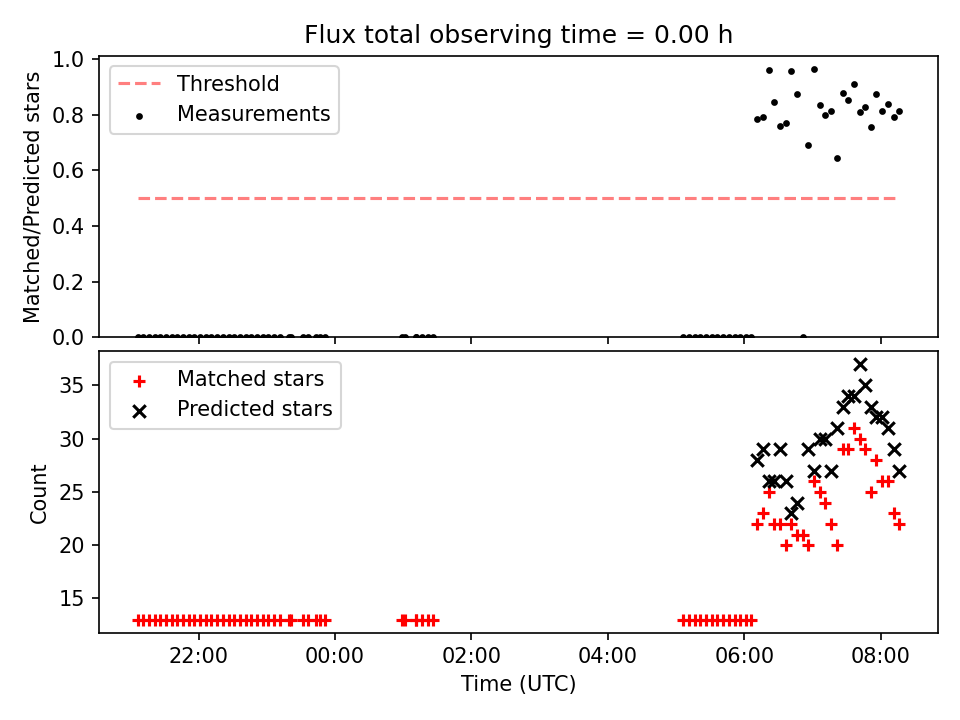 Flux total observing time = 0.00 h

Threshold
Measurements

Matched/Predicted stars

1.0
0.8
0.6
0.4
0.2
0.0

Matched stars
Predicted stars

Count

35
30
25
20
15

22:00
00:00
02:00
04:00
06:00
08:00

Time (UTC)